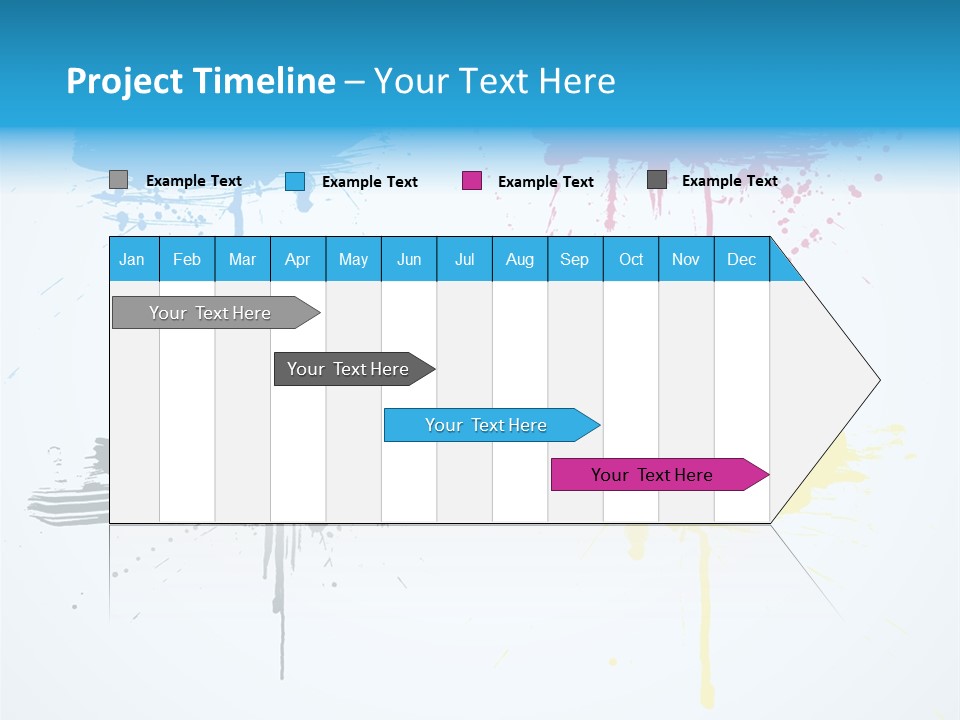 Project Timeline – Your Text Here

Example Text
Example Text
Example Text
Example Text

| Jan | Feb | Mar | Apr | May | Jun | Jul | Aug | Sep | Oct | Nov | Dec |
|---|---|---|---|---|---|---|---|---|---|---|---|

Your Text Here
Your Text Here
Your Text Here
Your Text Here